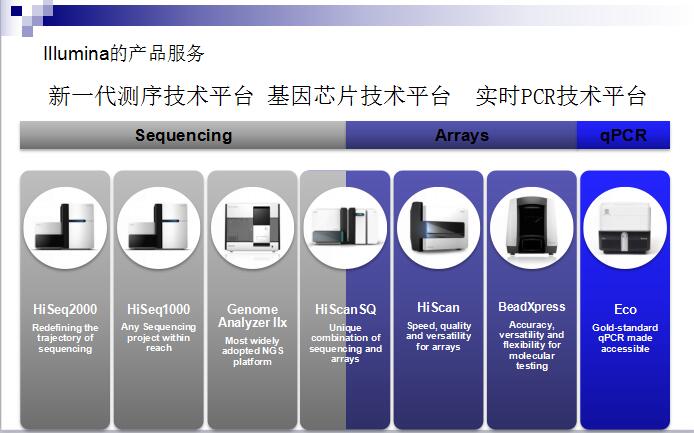 Illumina的产品服务

新一代测序技术平台 基因芯片技术平台 实时PCR技术平台

Sequencing

Arrays

qPCR

HiSeq2000
Redefining the trajectory of sequencing

HiSeq1000
Any Sequencing project within reach

Genome Analyzer IIx
Most widely adopted NGS platform

HiScanSQ
Unique combination of sequencing and arrays

HiScan
Speed, quality and versatility for arrays

BeadXpress
Accuracy, versatility and flexibility for molecular testing

Eco
Gold-standard qPCR made accessible